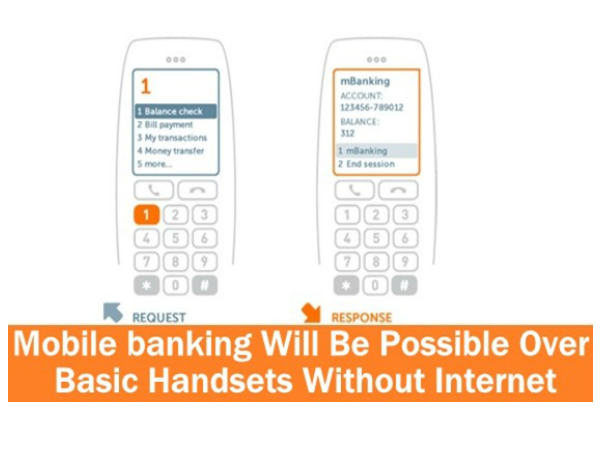 1

1 Balance check
2 Bill payment
3 My transactions
4 Money transfer
5 more...

1 2 3
4 5 6
7 8 9
* 0 #

REQUEST

mBanking
ACCOUNT:
123456-789012
BALANCE:
312
1 mBanking
2 End session

1 2 3
4 5 6
7 8 9
* 0 #

RESPONSE

Mobile banking Will Be Possible Over Basic Handsets Without Internet